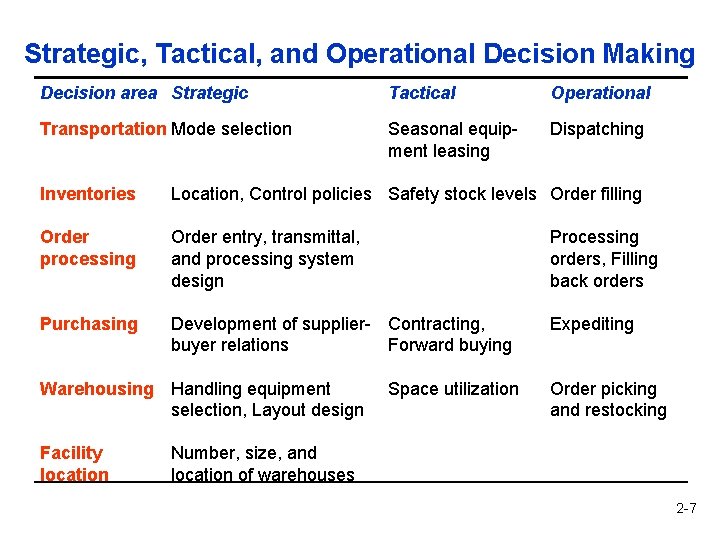 Strategic, Tactical, and Operational Decision Making

| Decision area | Strategic | Tactical | Operational |
|---|---|---|---|
| Transportation | Mode selection | Seasonal equipment leasing | Dispatching |
| Inventories | Location, Control policies | Safety stock levels | Order filling |
| Order processing | Order entry, transmittal, and processing system design | | Processing orders, Filling back orders |
| Purchasing | Development of supplier-buyer relations | Contracting, Forward buying | Expediting |
| Warehousing | Handling equipment selection, Layout design | Space utilization | Order picking and restocking |
| Facility location | Number, size, and location of warehouses | | |

2-7